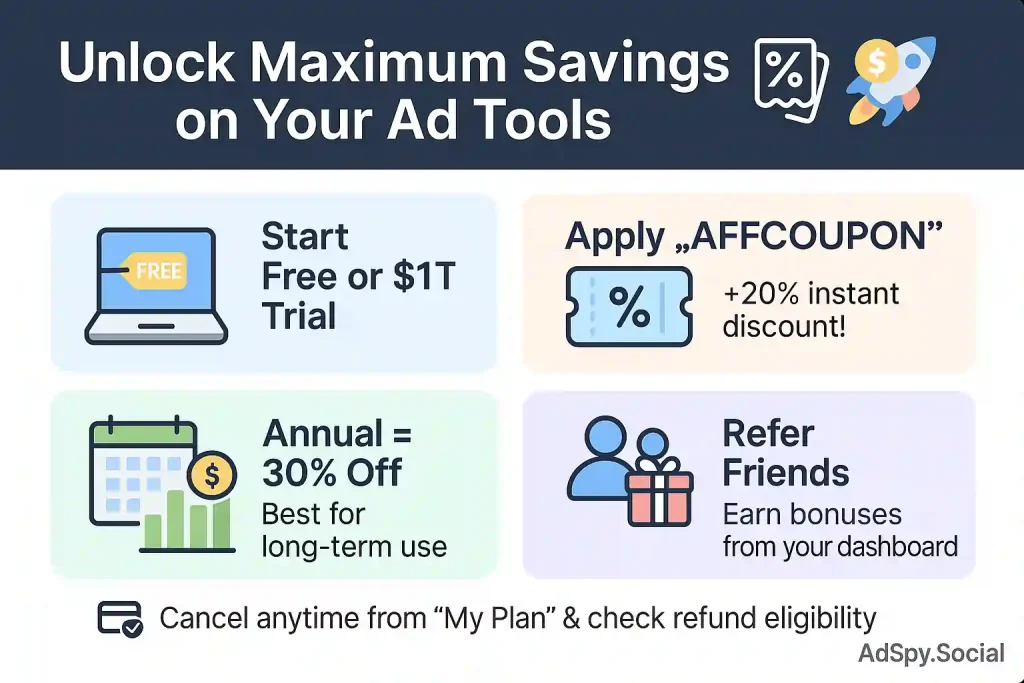 Unlock Maximum Savings on Your Ad Tools

%

$

FREE

Start Free or $1T Trial

Apply „AFFCOUPON”

%

+20% instant discount!

$

Annual = 30% Off

Best for long-term use

Refer Friends

Earn bonuses from your dashboard

Cancel anytime from “My Plan” & check refund eligibility

AdSpy.Social